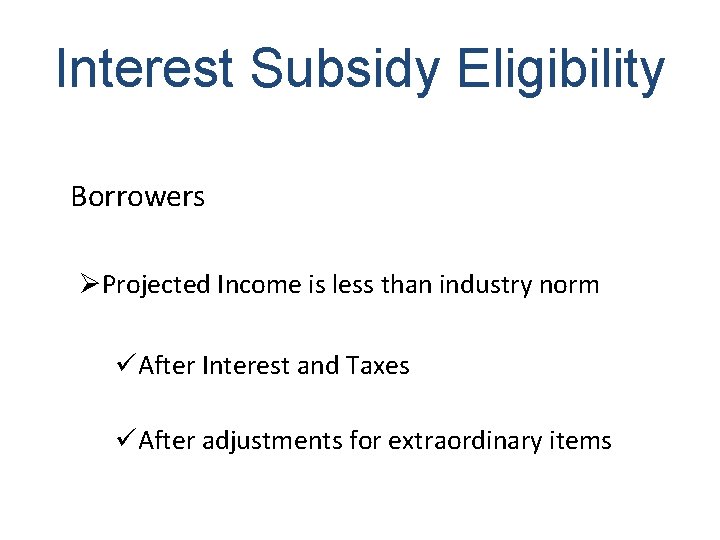 Interest Subsidy Eligibility

Borrowers

➢Projected Income is less than industry norm

✓After Interest and Taxes

✓After adjustments for extraordinary items